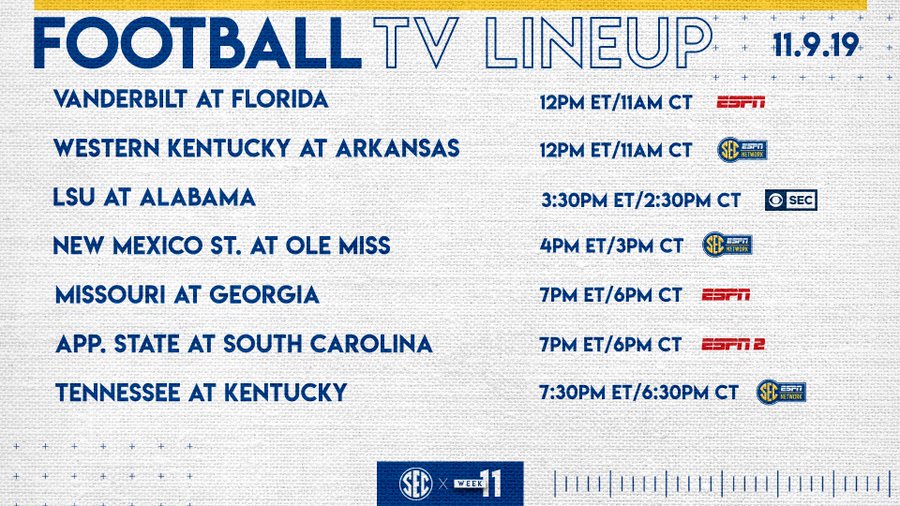 FOOTBALL TV LINEUP 11.9.19

| | | |
|---|---|---|
| VANDERBILT AT FLORIDA | 12PM ET/11AM CT | ESPN |
| WESTERN KENTUCKY AT ARKANSAS | 12PM ET/11AM CT | SEC ESPN NETWORK |
| LSU AT ALABAMA | 3:30PM ET/2:30PM CT | SEC |
| NEW MEXICO ST. AT OLE MISS | 4PM ET/3PM CT | SEC ESPN NETWORK |
| MISSOURI AT GEORGIA | 7PM ET/6PM CT | ESPN |
| APP. STATE AT SOUTH CAROLINA | 7PM ET/6PM CT | ESPN 2 |
| TENNESSEE AT KENTUCKY | 7:30PM ET/6:30PM CT | SEC ESPN NETWORK |

SEC X WEEK 11